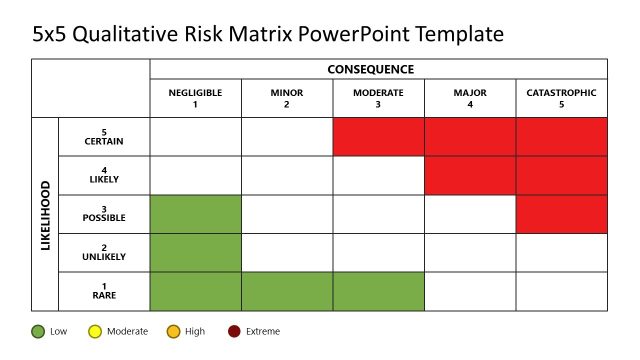 5x5 Qualitative Risk Matrix PowerPoint Template

| | | CONSEQUENCE | | | | |
|---|---|---|---|---|---|---|
| | | NEGLIGIBLE 1 | MINOR 2 | MODERATE 3 | MAJOR 4 | CATASTROPHIC 5 |
| LIKELIHOOD | 5 CERTAIN | | | | | |
| | 4 LIKELY | | | | | |
| | 3 POSSIBLE | | | | | |
| | 2 UNLIKELY | | | | | |
| | 1 RARE | | | | | |

Low Moderate High Extreme